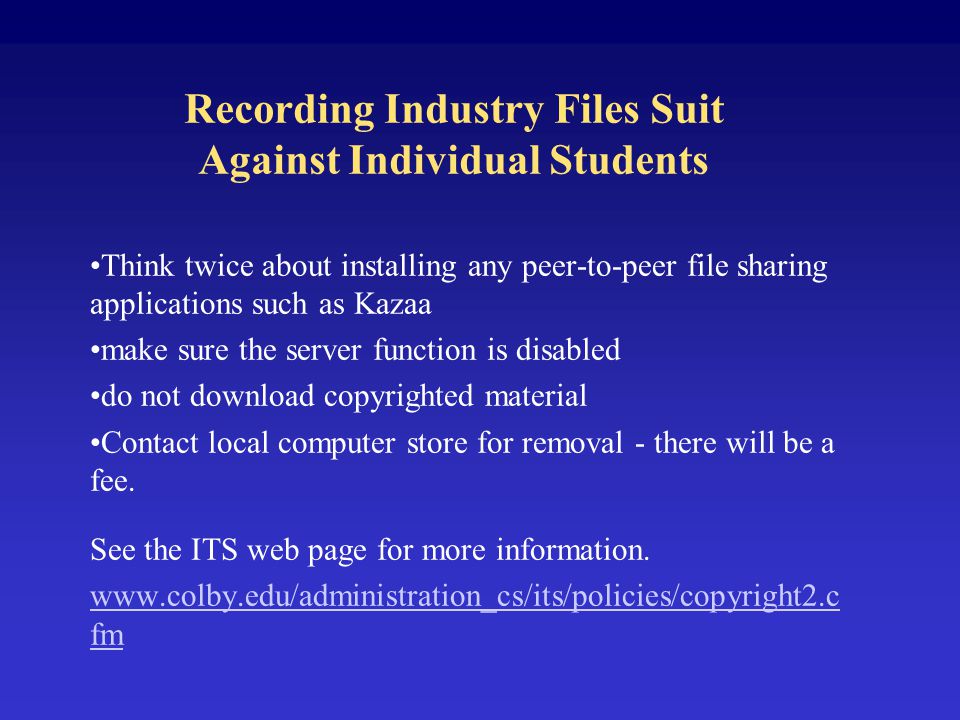 Recording Industry Files Suit Against Individual Students

•Think twice about installing any peer-to-peer file sharing applications such as Kazaa

•make sure the server function is disabled

•do not download copyrighted material

•Contact local computer store for removal - there will be a fee.

See the ITS web page for more information.

www.colby.edu/administration_cs/its/policies/copyright2.cfm